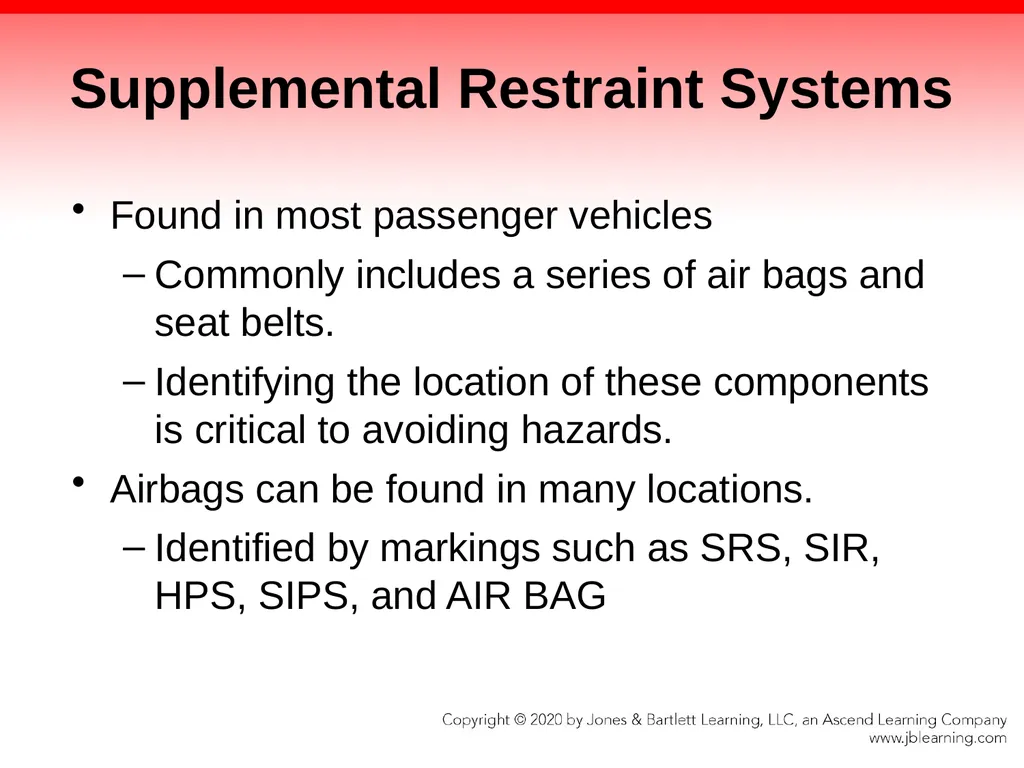 Supplemental Restraint Systems

• Found in most passenger vehicles

– Commonly includes a series of air bags and seat belts.

– Identifying the location of these components is critical to avoiding hazards.

• Airbags can be found in many locations.

– Identified by markings such as SRS, SIR, HPS, SIPS, and AIR BAG

Copyright © 2020 by Jones & Bartlett Learning, LLC, an Ascend Learning Company
www.jblearning.com